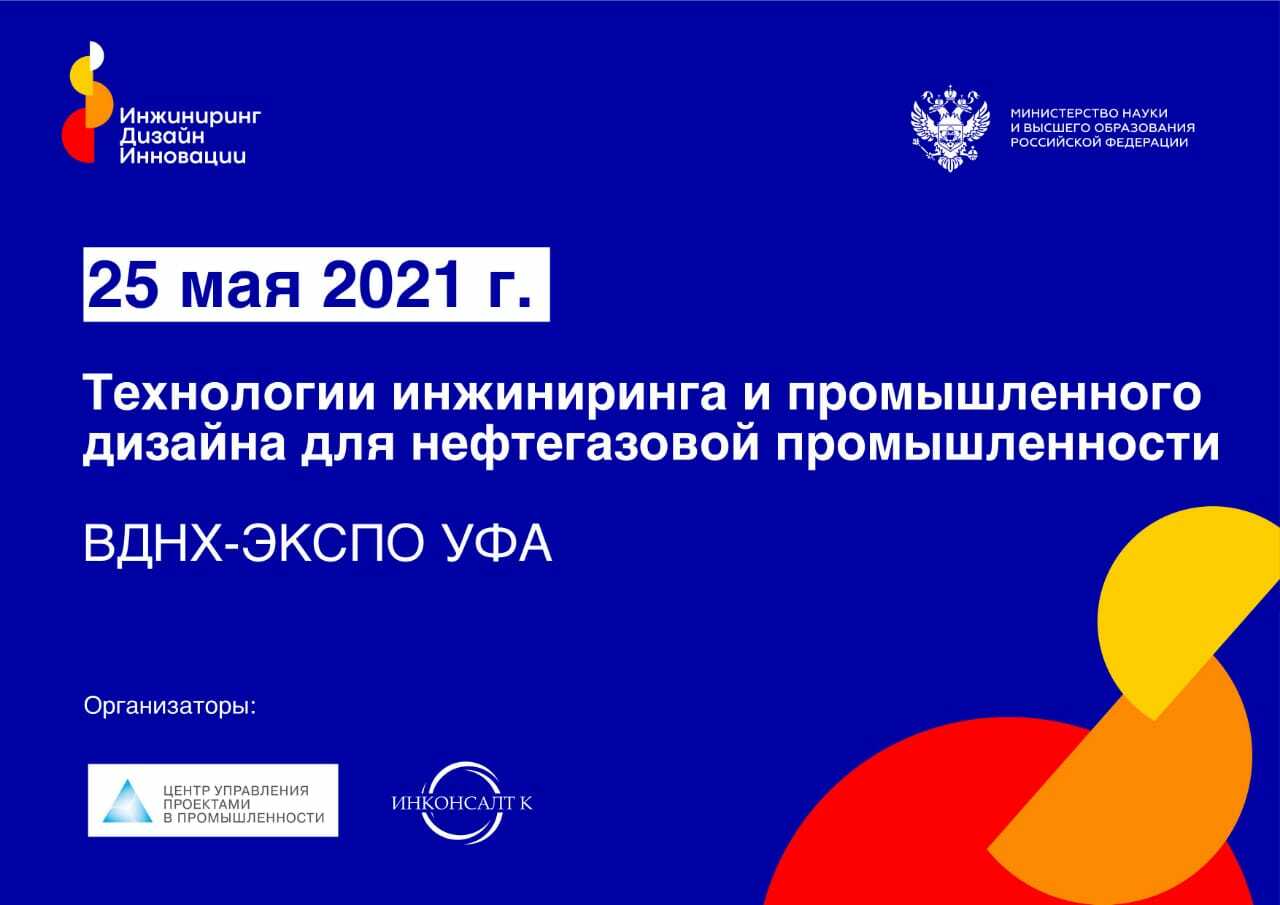 Инжиниринг
Дизайн
Инновации

МИНИСТЕРСТВО НАУКИ
И ВЫСШЕГО ОБРАЗОВАНИЯ
РОССИЙСКОЙ ФЕДЕРАЦИИ

25 мая 2021 г.

Технологии инжиниринга и промышленного дизайна для нефтегазовой промышленности

ВДНХ-ЭКСПО УФА

Организаторы:

ЦЕНТР УПРАВЛЕНИЯ ПРОЕКТАМИ В ПРОМЫШЛЕННОСТИ

ИНКОНСАЛТ К